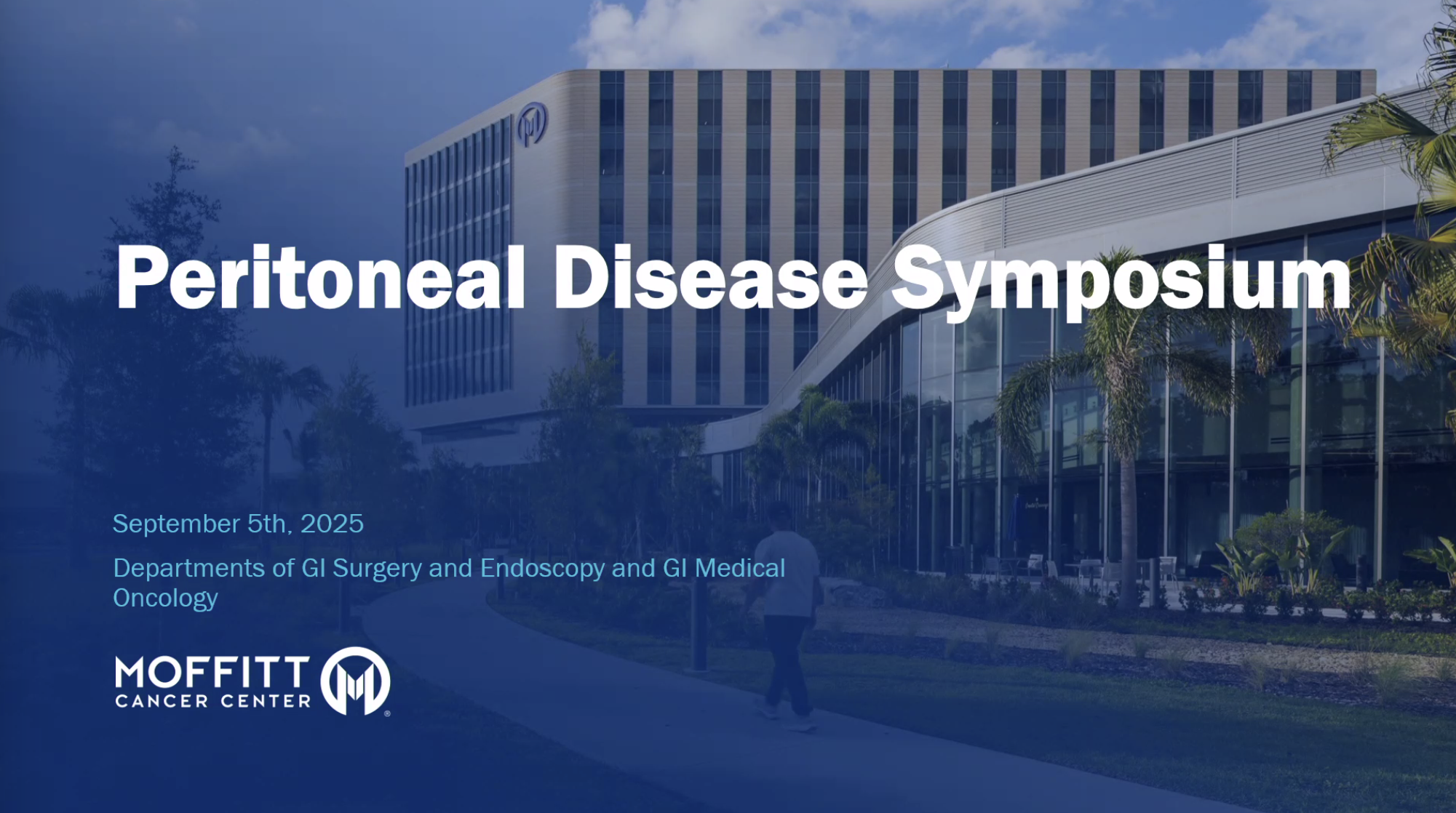 Peritoneal Disease Symposium

September 5th, 2025

Departments of GI Surgery and Endoscopy and GI Medical Oncology

MOFFITT
CANCER CENTER